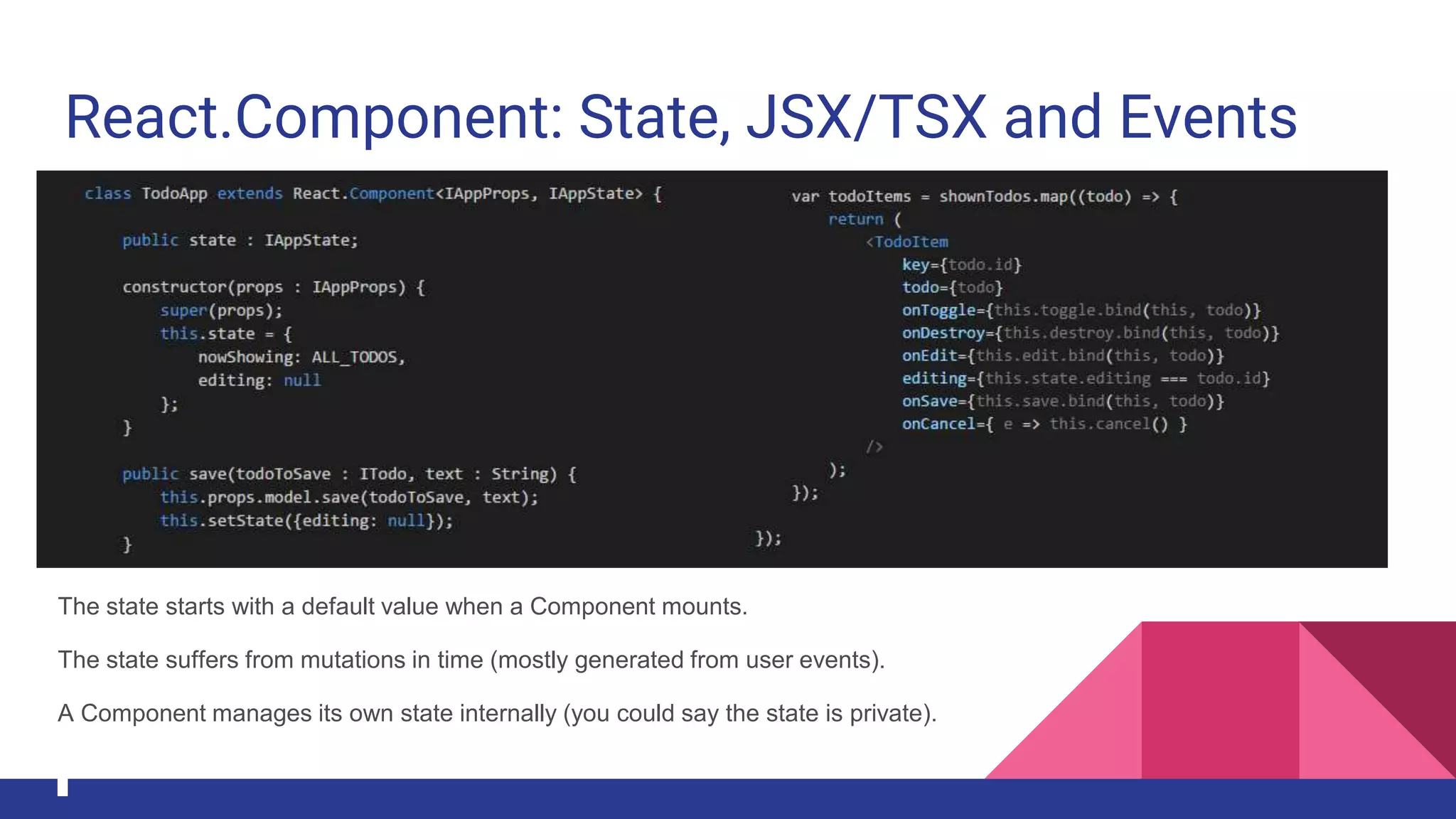 React.Component: State, JSX/TSX and Events

class TodoApp extends React.Component<IAppProps, IAppState> {

    public state : IAppState;

    constructor(props : IAppProps) {
        super(props);
        this.state = {
            nowShowing: ALL_TODOS,
            editing: null
        };
    }

    public save(todoToSave : ITodo, text : String) {
        this.props.model.save(todoToSave, text);
        this.setState({editing: null});
    }

var todoItems = shownTodos.map((todo) => {
    return (
        <TodoItem
            key={todo.id}
            todo={todo}
            onToggle={this.toggle.bind(this, todo)}
            onDestroy={this.destroy.bind(this, todo)}
            onEdit={this.edit.bind(this, todo)}
            editing={this.state.editing === todo.id}
            onSave={this.save.bind(this, todo)}
            onCancel={ e => this.cancel() }
        />
    );
});

});

The state starts with a default value when a Component mounts.

The state suffers from mutations in time (mostly generated from user events).

A Component manages its own state internally (you could say the state is private).